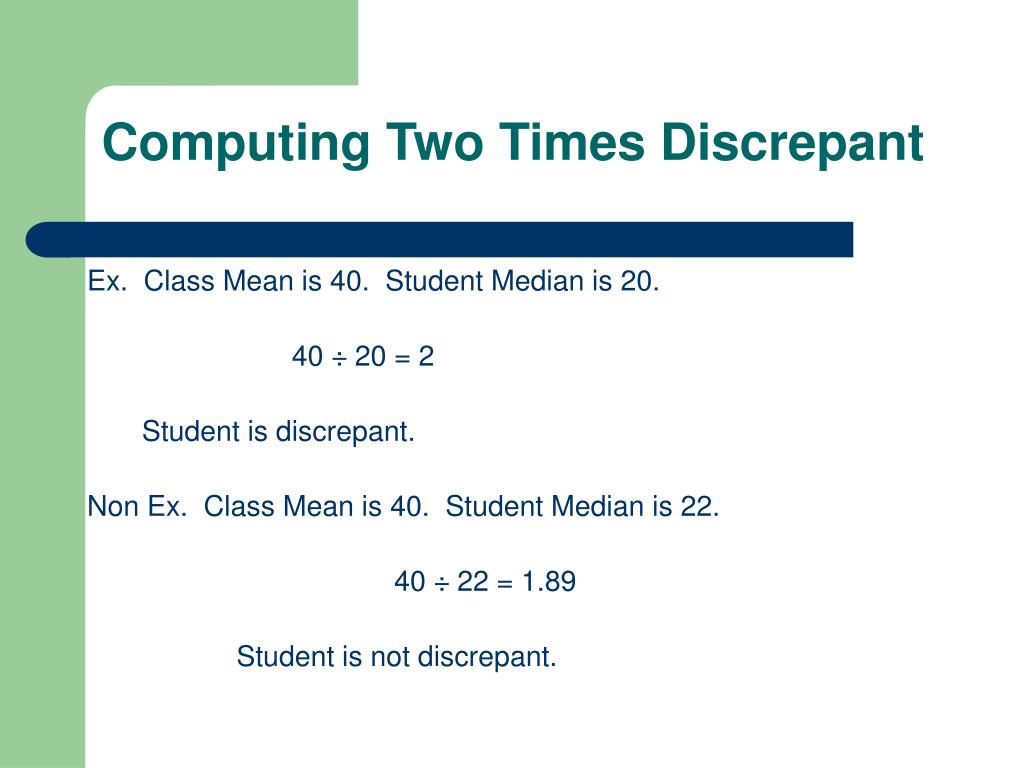 Computing Two Times Discrepant

Ex. Class Mean is 40. Student Median is 20.

$40 \div 20 = 2$

Student is discrepant.

Non Ex. Class Mean is 40. Student Median is 22.

$40 \div 22 = 1.89$

Student is not discrepant.